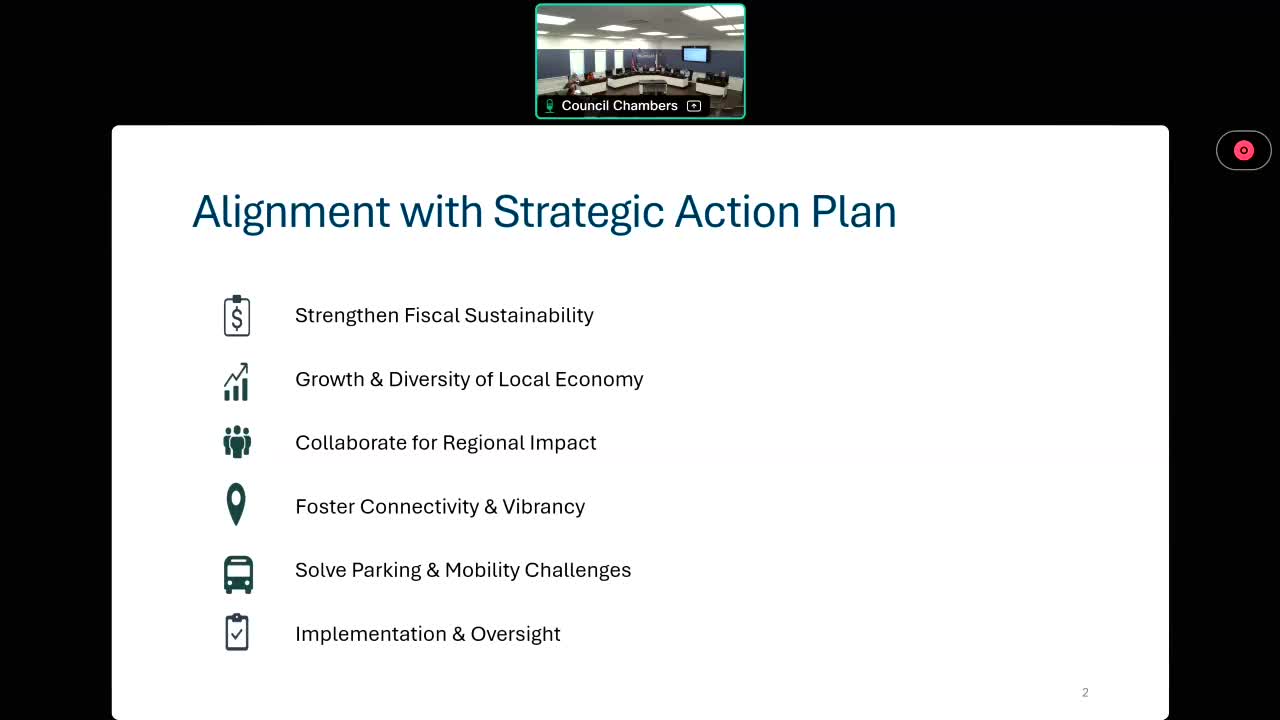 Council Chambers

Alignment with Strategic Action Plan

Strengthen Fiscal Sustainability

Growth & Diversity of Local Economy

Collaborate for Regional Impact

Foster Connectivity & Vibrancy

Solve Parking & Mobility Challenges

Implementation & Oversight

2